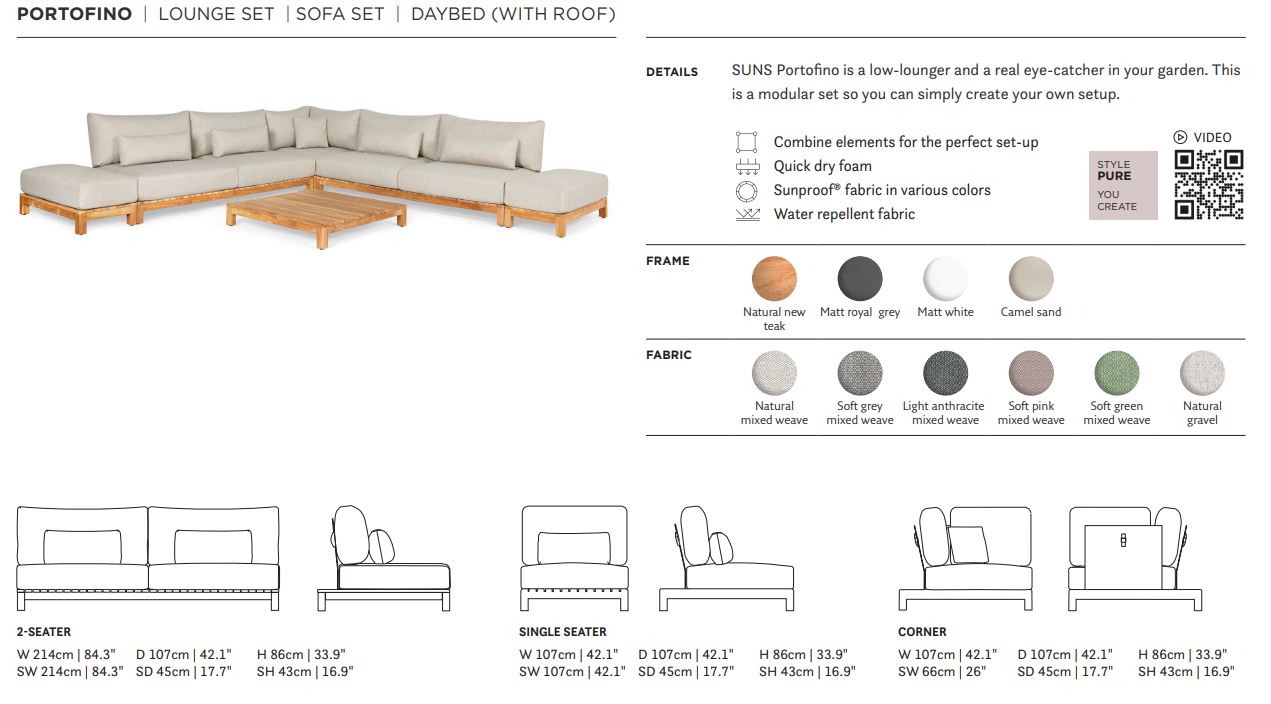 PORTOFINO | LOUNGE SET | SOFA SET | DAYBED (WITH ROOF)

DETAILS SUNS Portofino is a low-lounger and a real eye-catcher in your garden. This is a modular set so you can simply create your own setup.

Combine elements for the perfect set-up
Quick dry foam
Sunproof® fabric in various colors
Water repellent fabric

STYLE PURE YOU CREATE

VIDEO

FRAME
Natural new teak
Matt royal grey
Matt white
Camel sand

FABRIC
Natural mixed weave
Soft grey mixed weave
Light anthracite mixed weave
Soft pink mixed weave
Soft green mixed weave
Natural gravel

2-SEATER
W 214cm | 84.3" D 107cm | 42.1" H 86cm | 33.9"
SW 214cm | 84.3" SD 45cm | 17.7" SH 43cm | 16.9"

SINGLE SEATER
W 107cm | 42.1" D 107cm | 42.1" H 86cm | 33.9"
SW 107cm | 42.1" SD 45cm | 17.7" SH 43cm | 16.9"

CORNER
W 107cm | 42.1" D 107cm | 42.1" H 86cm | 33.9"
SW 66cm | 26" SD 45cm | 17.7" SH 43cm | 16.9"